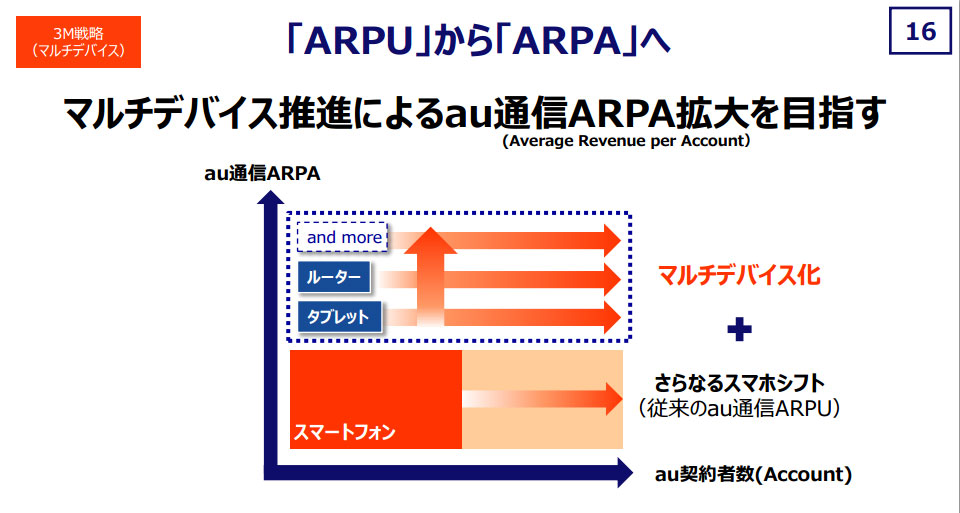 3M戦略
(マルチデバイス)

「ARPU」から「ARPA」へ

16

マルチデバイス推進によるau通信ARPA拡大を目指す
(Average Revenue per Account)

au通信ARPA

and more

ルーター

タブレット

マルチデバイス化

+

スマートフォン

さらなるスマホシフト
(従来のau通信ARPU)

au契約者数(Account)